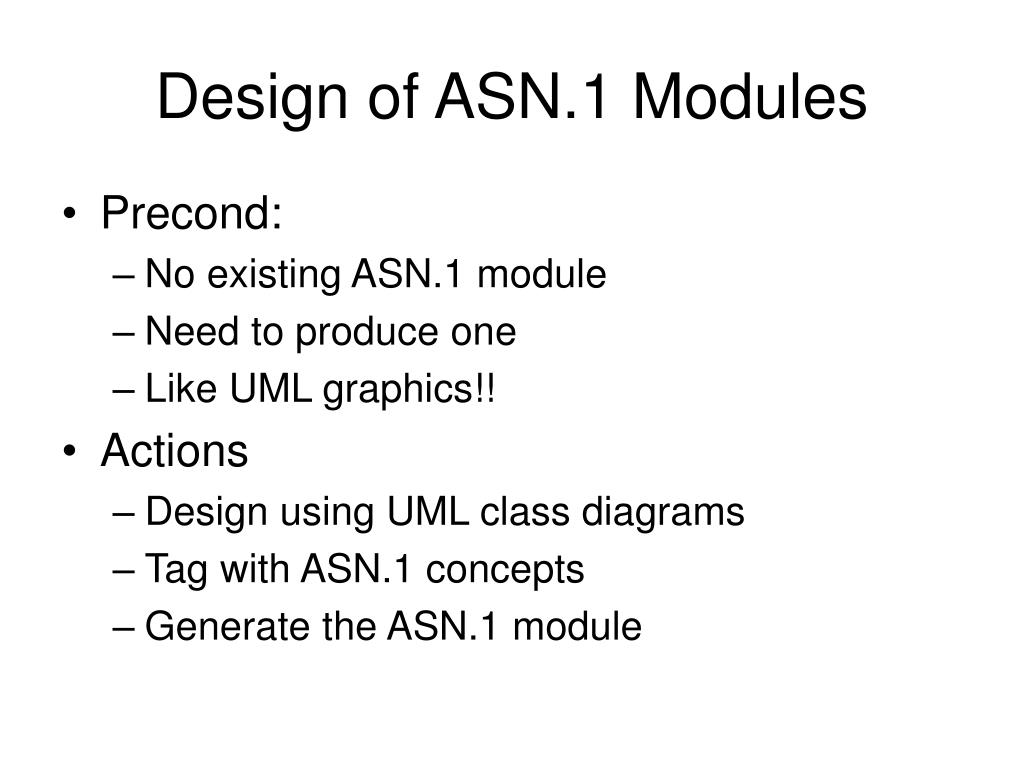 Design of ASN.1 Modules

• Precond:
  – No existing ASN.1 module
  – Need to produce one
  – Like UML graphics!!
• Actions
  – Design using UML class diagrams
  – Tag with ASN.1 concepts
  – Generate the ASN.1 module